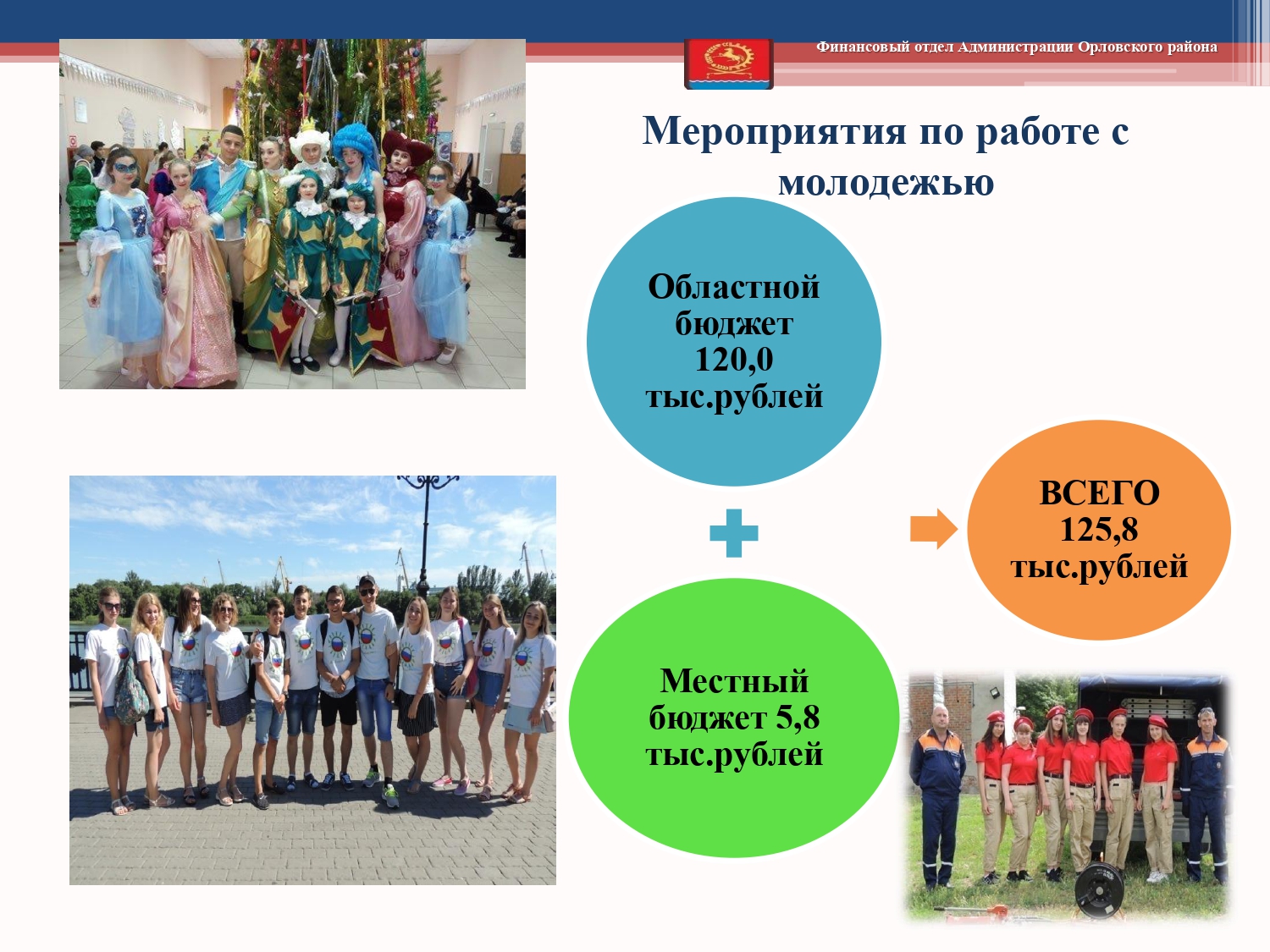 Финансовый отдел Администрации Орловского района

Мероприятия по работе с молодежью

Областной бюджет 120,0 тыс.рублей

Местный бюджет 5,8 тыс.рублей

ВСЕГО 125,8 тыс.рублей